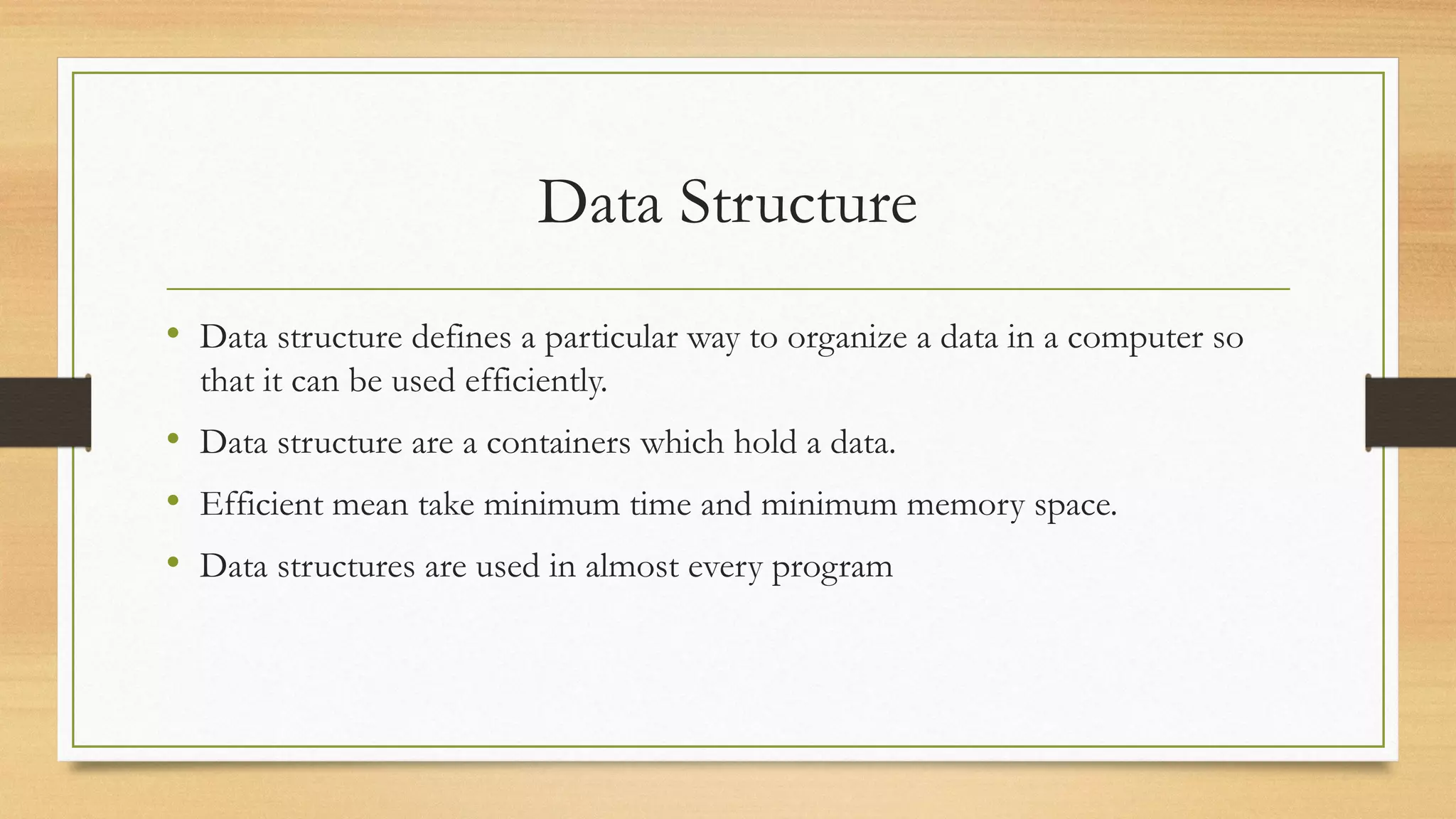 Data Structure

• Data structure defines a particular way to organize a data in a computer so that it can be used efficiently.

• Data structure are a containers which hold a data.

• Efficient mean take minimum time and minimum memory space.

• Data structures are used in almost every program